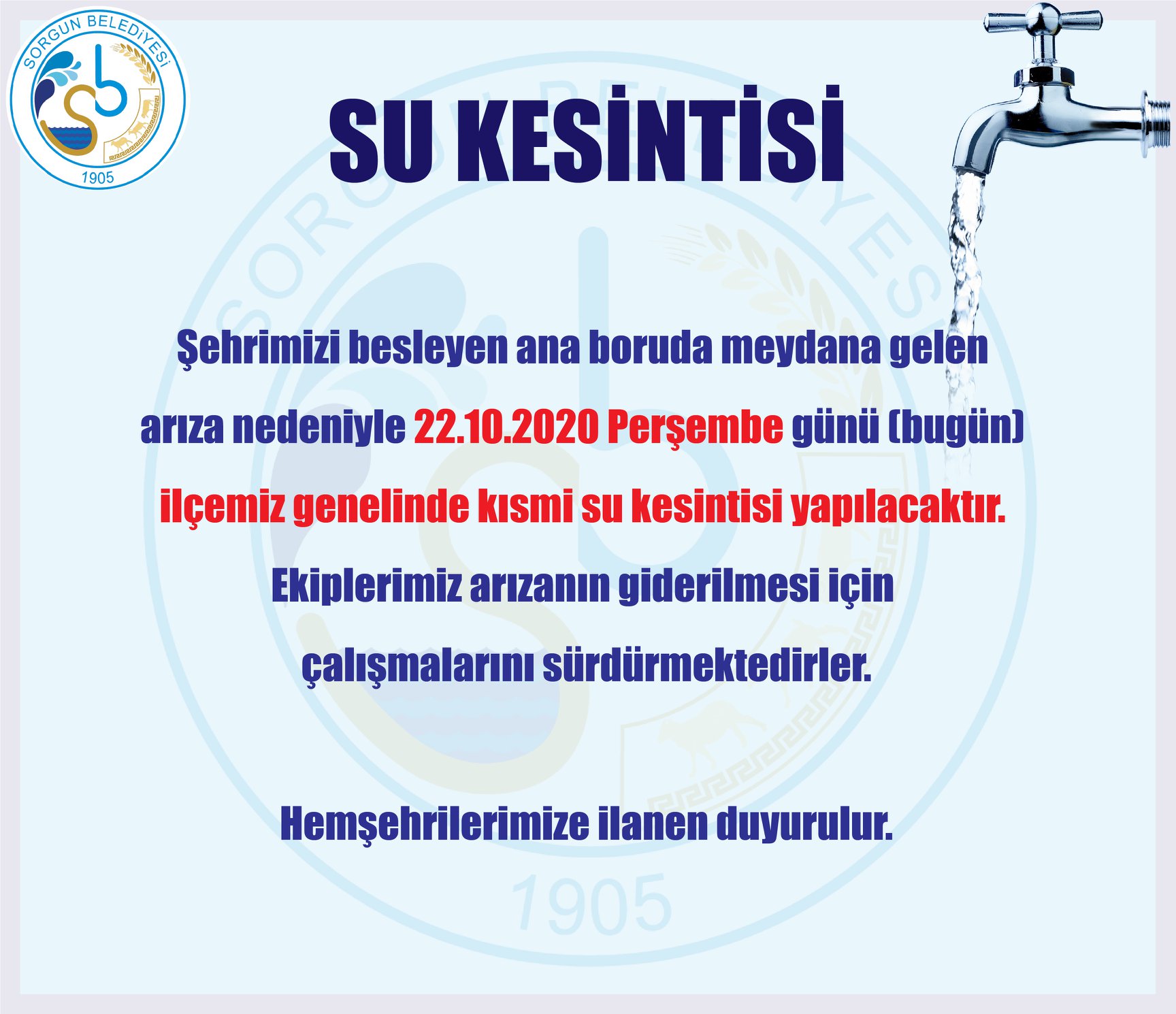 SORGUN BELEDİYESİ
1905

SU KESİNTİSİ

Şehrimizi besleyen ana boruda meydana gelen arıza nedeniyle 22.10.2020 Perşembe günü (bugün) ilçemiz genelinde kısmi su kesintisi yapılacaktır. Ekiplerimiz arızanın giderilmesi için çalışmalarını sürdürmektedirler.

Hemşehrilerimize ilanen duyurulur.

SORGUN BELEDİYESİ
1905